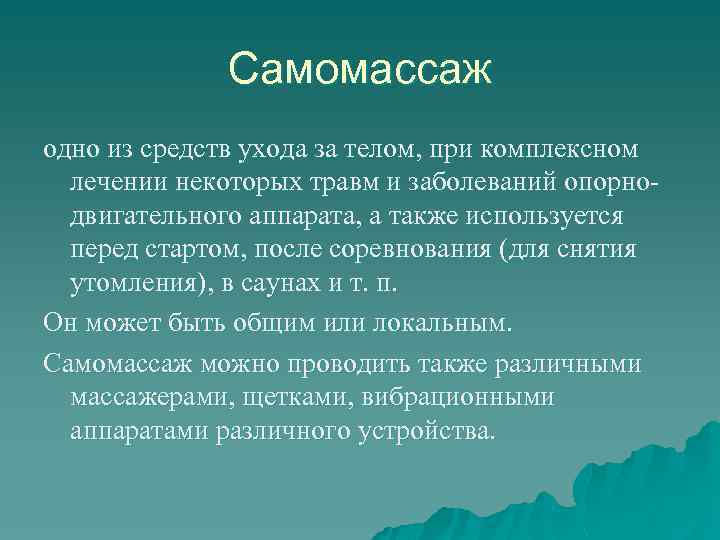 Самомассаж

одно из средств ухода за телом, при комплексном лечении некоторых травм и заболеваний опорно-двигательного аппарата, а также используется перед стартом, после соревнования (для снятия утомления), в саунах и т. п.

Он может быть общим или локальным.

Самомассаж можно проводить также различными массажерами, щетками, вибрационными аппаратами различного устройства.